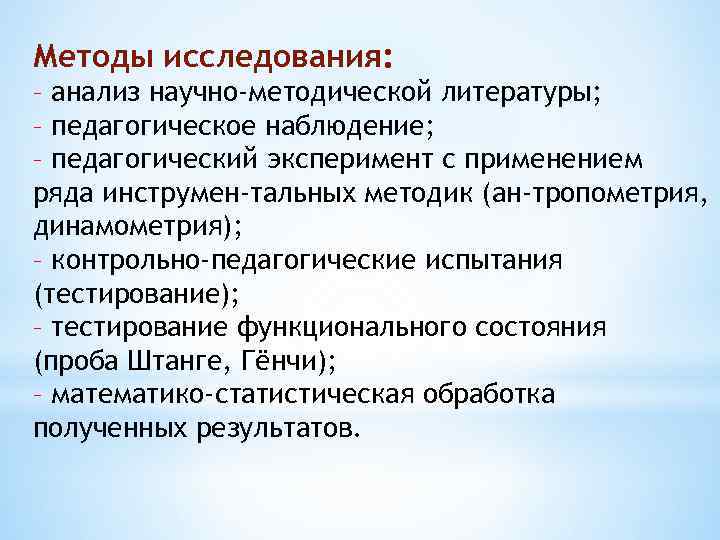 Методы исследования:
- анализ научно-методической литературы;
- педагогическое наблюдение;
- педагогический эксперимент с применением ряда инструмен-тальных методик (ан-тропометрия, динамометрия);
- контрольно-педагогические испытания (тестирование);
- тестирование функционального состояния (проба Штанге, Гёнчи);
- математико-статистическая обработка полученных результатов.